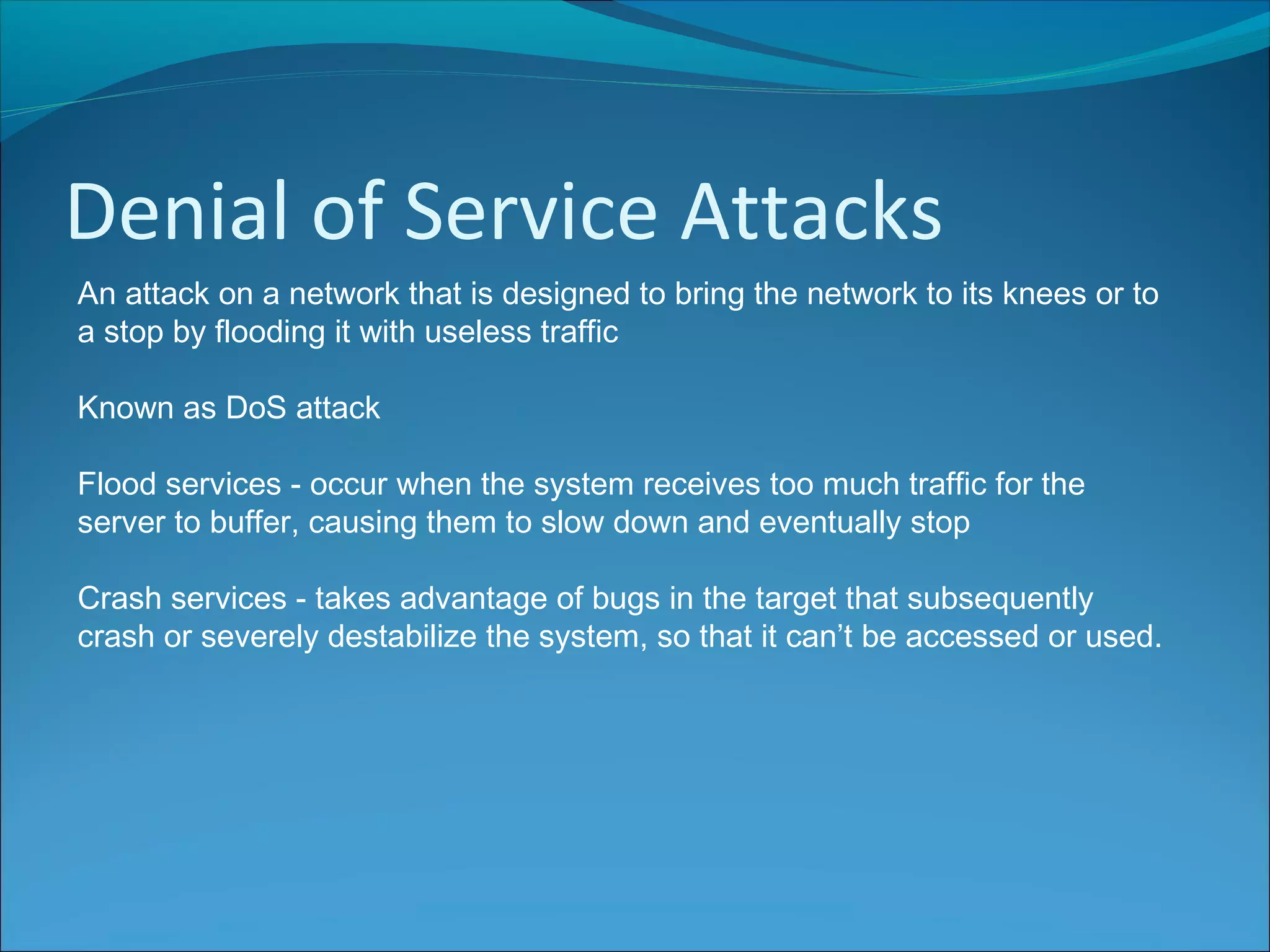 Denial of Service Attacks

An attack on a network that is designed to bring the network to its knees or to a stop by flooding it with useless traffic

Known as DoS attack

Flood services - occur when the system receives too much traffic for the server to buffer, causing them to slow down and eventually stop

Crash services - takes advantage of bugs in the target that subsequently crash or severely destabilize the system, so that it can’t be accessed or used.